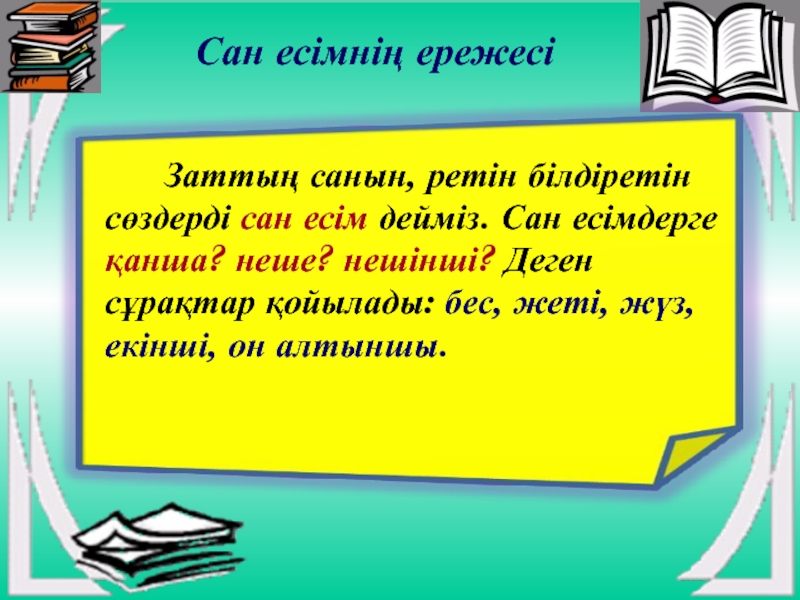 Сан есімнің ережесі

Заттың санын, ретін білдіретін сөздерді сан есім дейміз. Сан есімдерге қанша? неше? нешінші? Деген сұрақтар қойылады: бес, жеті, жүз, екінші, он алтыншы.